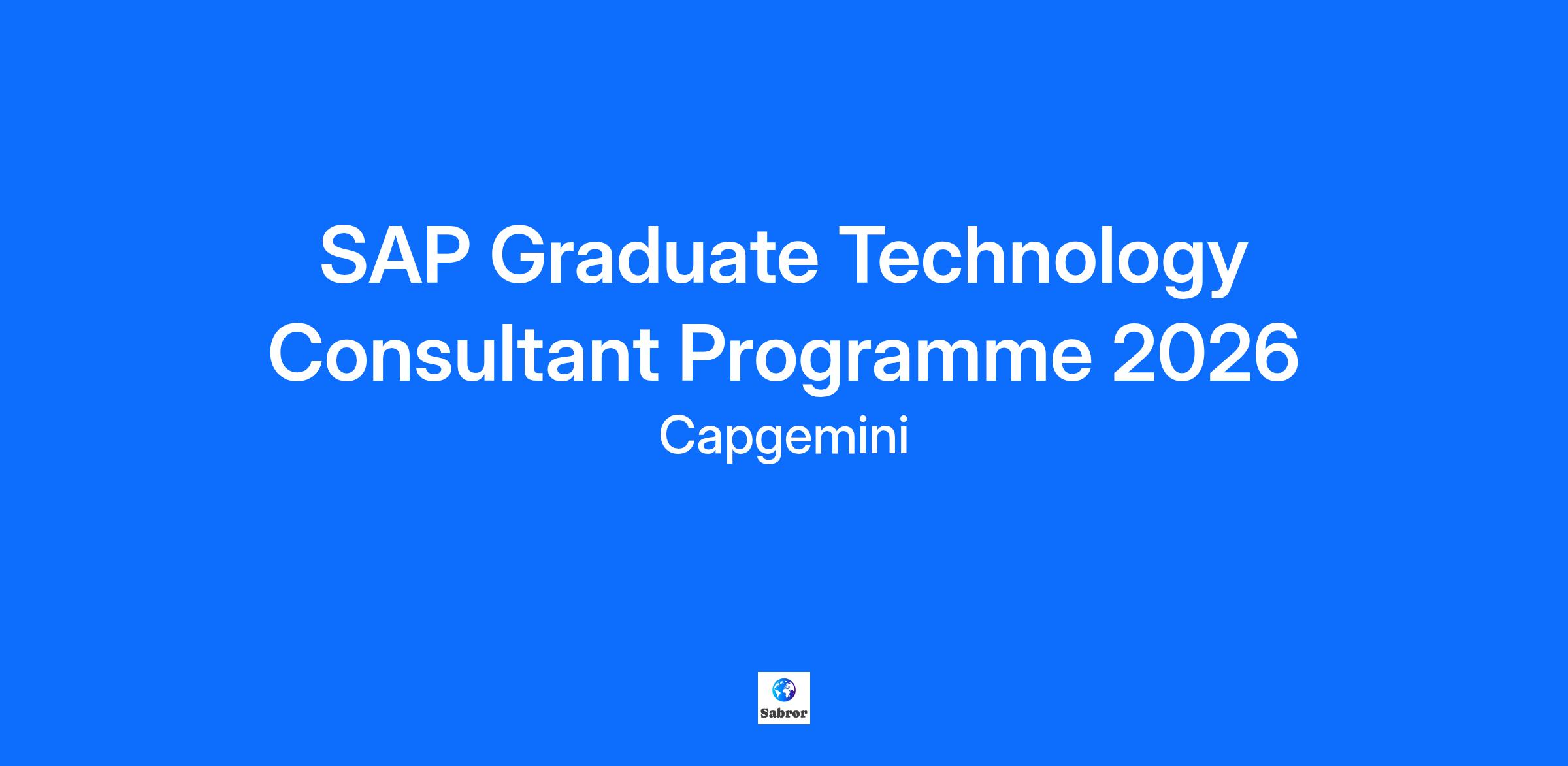 SAP Graduate Technology Consultant Programme 2026

Capgemini

Sabror